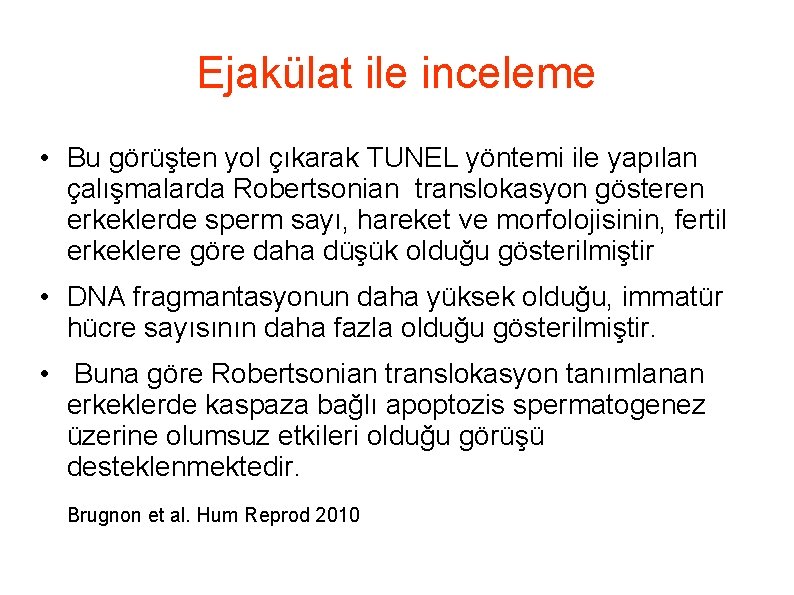 Ejakülat ile inceleme

• Bu görüşten yol çıkarak TUNEL yöntemi ile yapılan çalışmalarda Robertsonian translokasyon gösteren erkeklerde sperm sayı, hareket ve morfolojisinin, fertil erkeklere göre daha düşük olduğu gösterilmiştir

• DNA fragmantasyonun daha yüksek olduğu, immatür hücre sayısının daha fazla olduğu gösterilmiştir.

• Buna göre Robertsonian translokasyon tanımlanan erkeklerde kaspaza bağlı apoptozis spermatogenez üzerine olumsuz etkileri olduğu görüşü desteklenmektedir.

Brugnon et al. Hum Reprod 2010